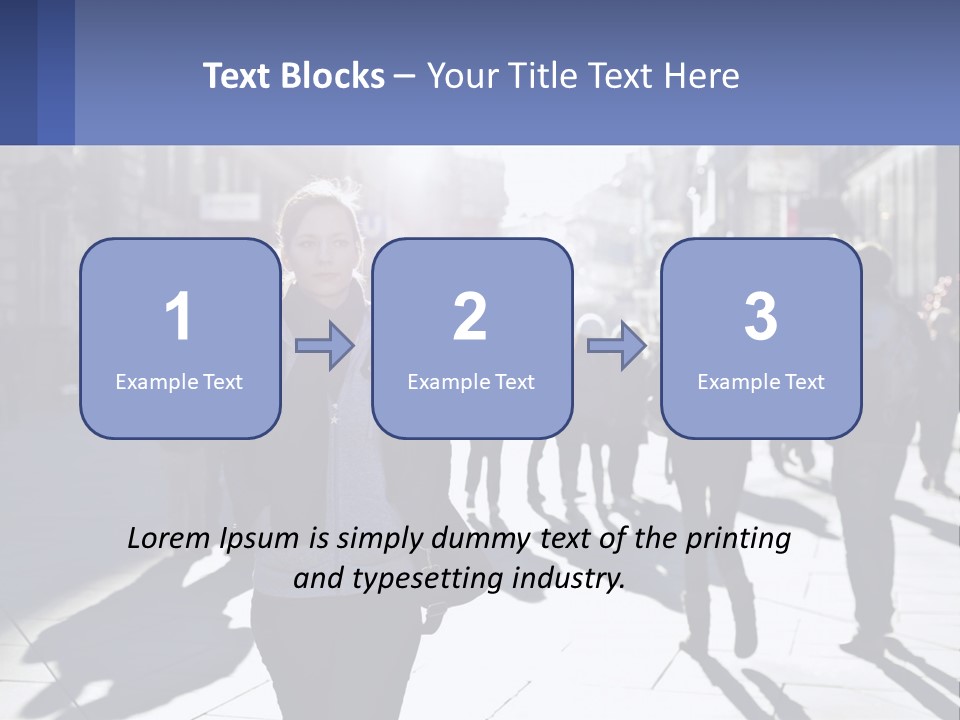 Text Blocks – Your Title Text Here

1
Example Text

2
Example Text

3
Example Text

Lorem Ipsum is simply dummy text of the printing and typesetting industry.